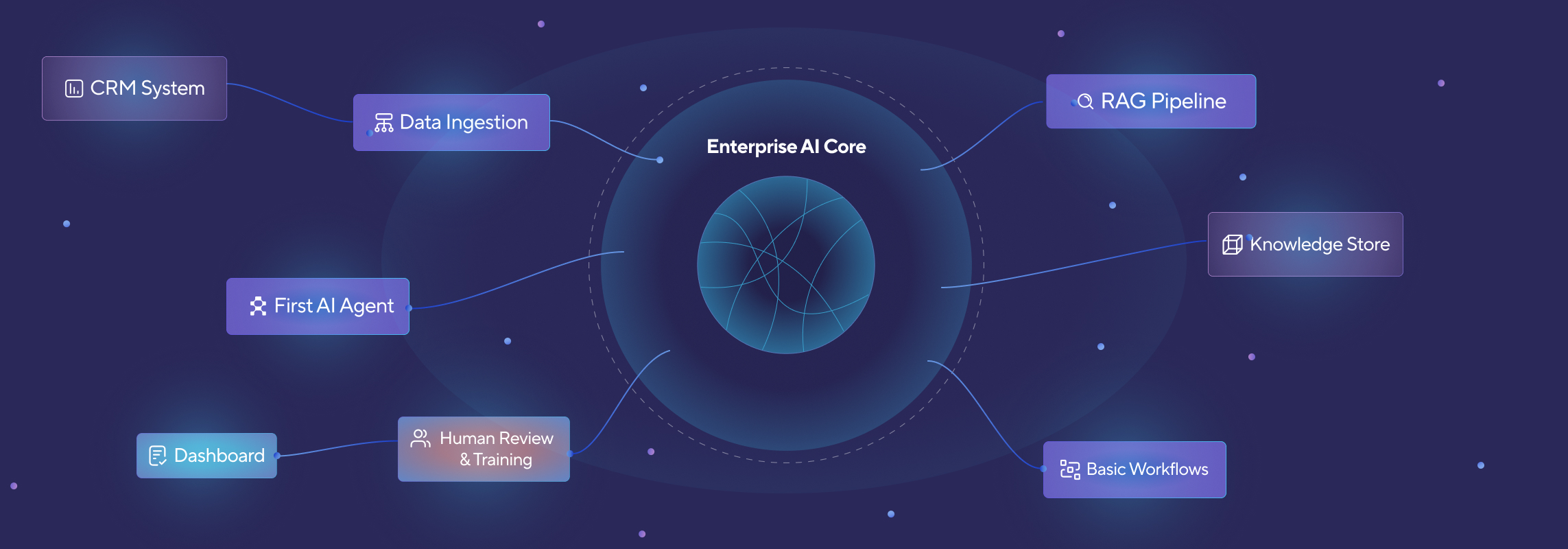 CRM System

Data Ingestion

Enterprise AI Core

RAG Pipeline

Knowledge Store

First AI Agent

Dashboard

Human Review & Training

Basic Workflows